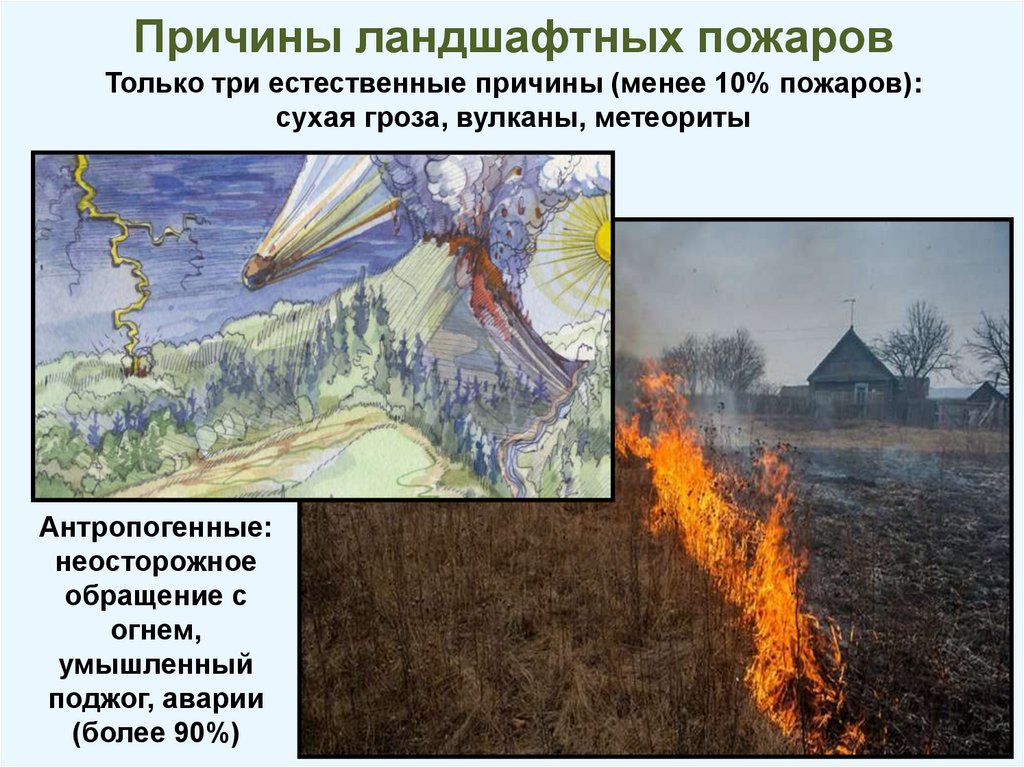 Причины ландшафтных пожаров

Только три естественные причины (менее 10% пожаров): сухая гроза, вулканы, метеориты

Антропогенные: неосторожное обращение с огнем, умышленный поджог, аварии (более 90%)